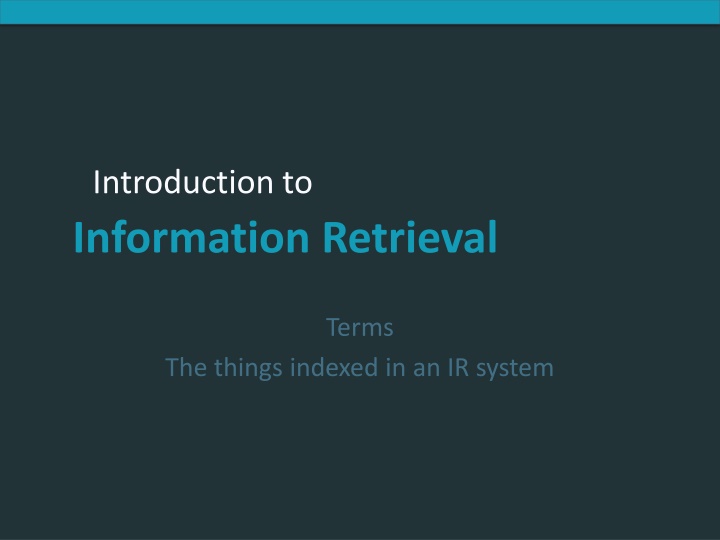 Introduction to
Information Retrieval

Terms
The things indexed in an IR system